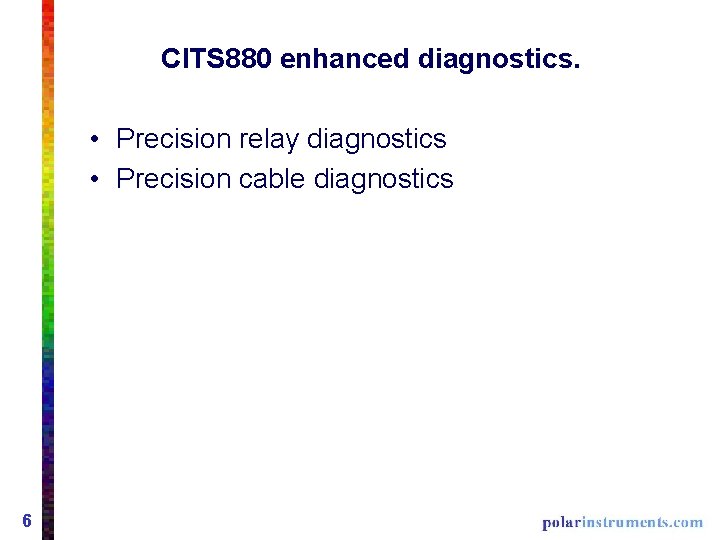 CITS880 enhanced diagnostics.

• Precision relay diagnostics
• Precision cable diagnostics

6

polarinstruments.com